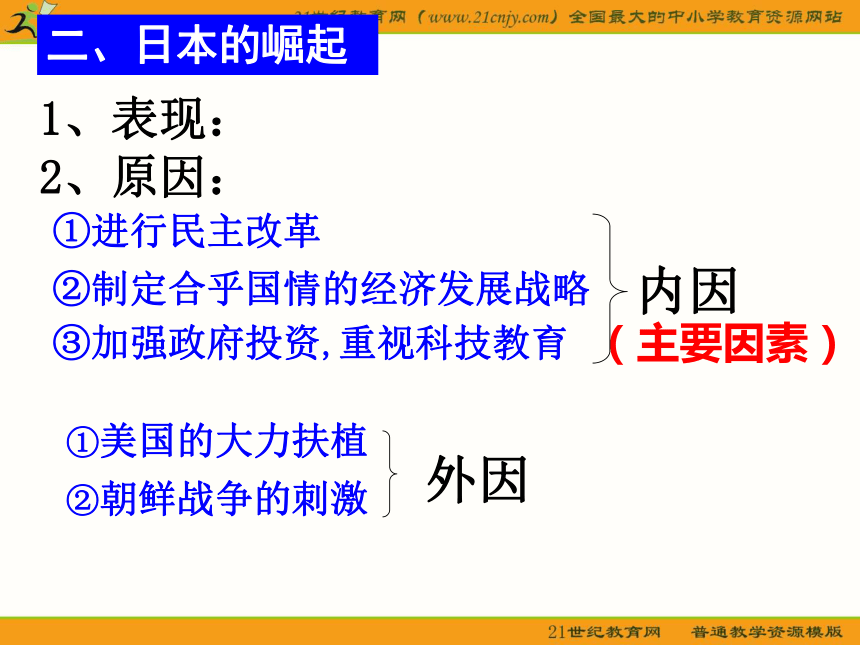 21世纪教育网（www.21cnjy.com）全国最大的中小学教育资源网站

二、日本的崛起

1、表现：

2、原因：

①进行民主改革
②制定合乎国情的经济发展战略
③加强政府投资,重视科技教育

内因
（主要因素）

①美国的大力扶植
②朝鲜战争的刺激

外因

21世纪教育网　普通教学资源模版